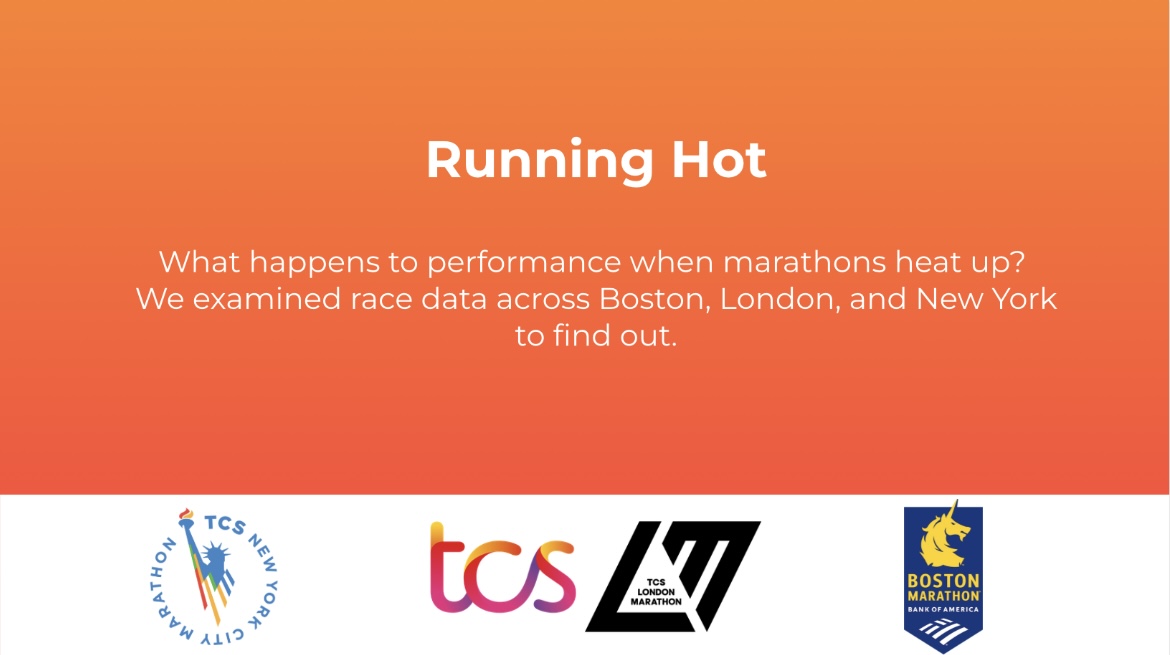 Running Hot

What happens to performance when marathons heat up? We examined race data across Boston, London, and New York to find out.

TCS NEW YORK CITY MARATHON

tcs

TCS LONDON MARATHON

BOSTON MARATHON

BANK OF AMERICA